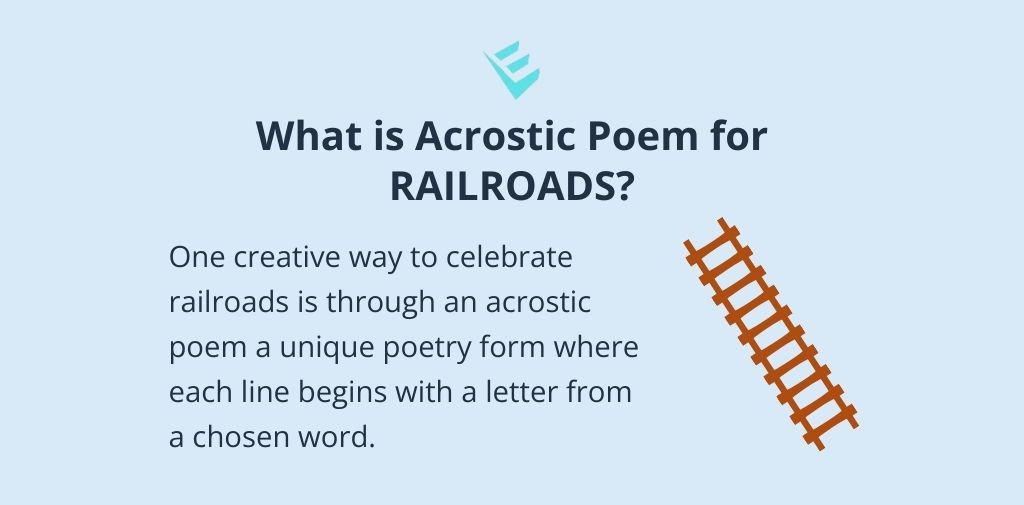 What is Acrostic Poem for RAILROADS?

One creative way to celebrate railroads is through an acrostic poem a unique poetry form where each line begins with a letter from a chosen word.